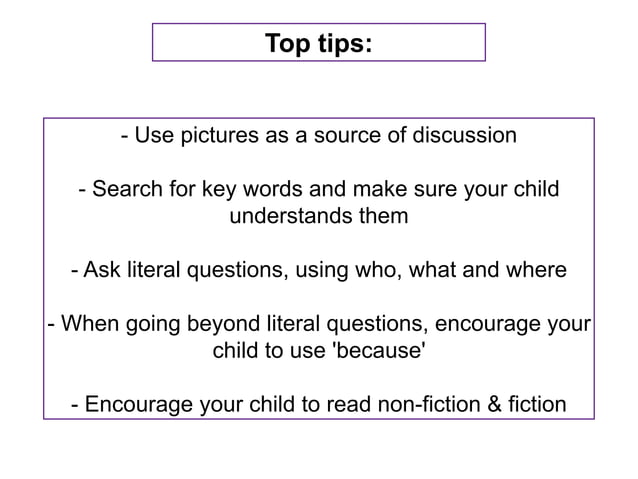 Top tips:

- Use pictures as a source of discussion

- Search for key words and make sure your child understands them

- Ask literal questions, using who, what and where

- When going beyond literal questions, encourage your child to use 'because'

- Encourage your child to read non-fiction & fiction